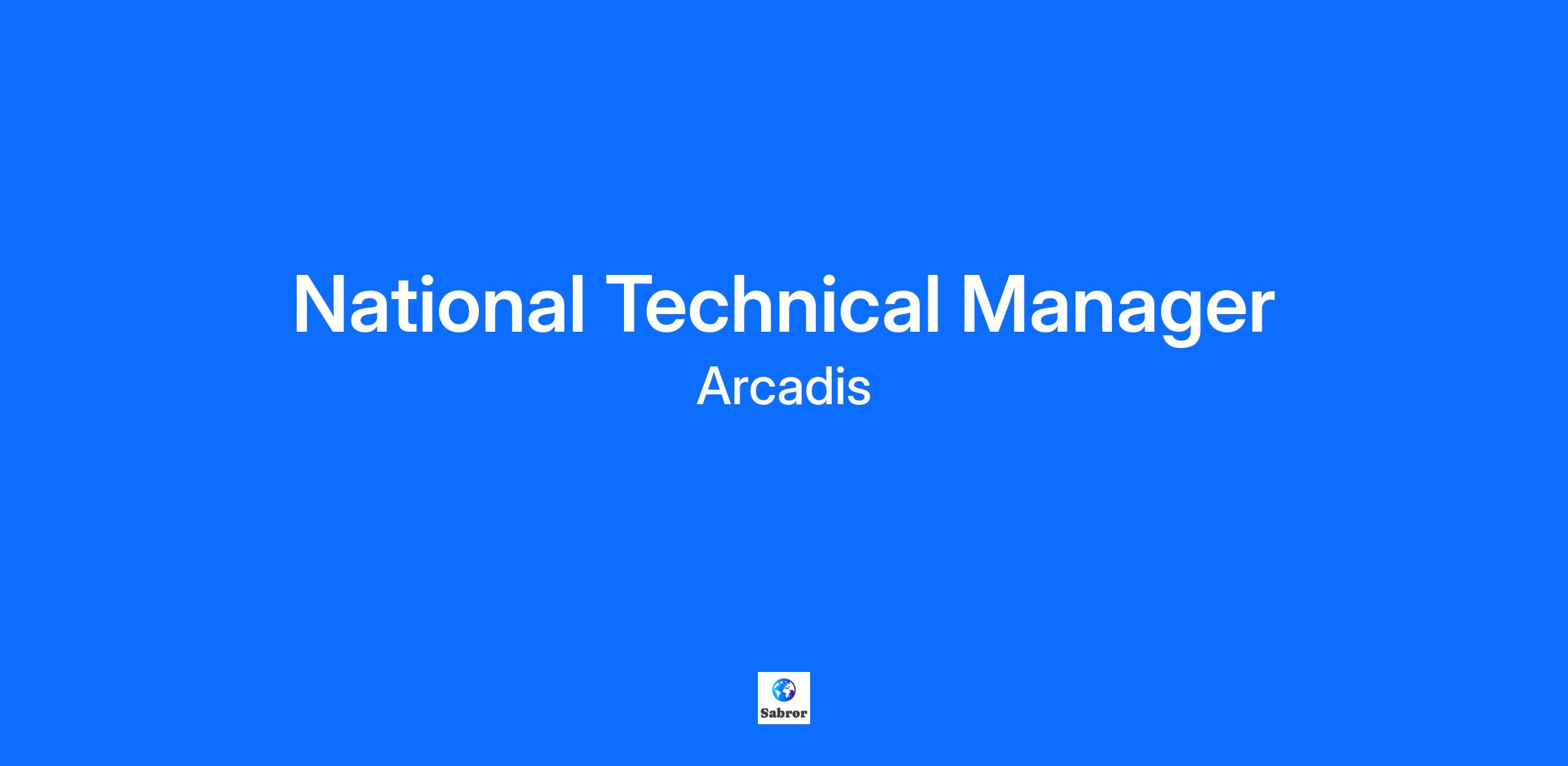 National Technical Manager

Arcadis

Sabror